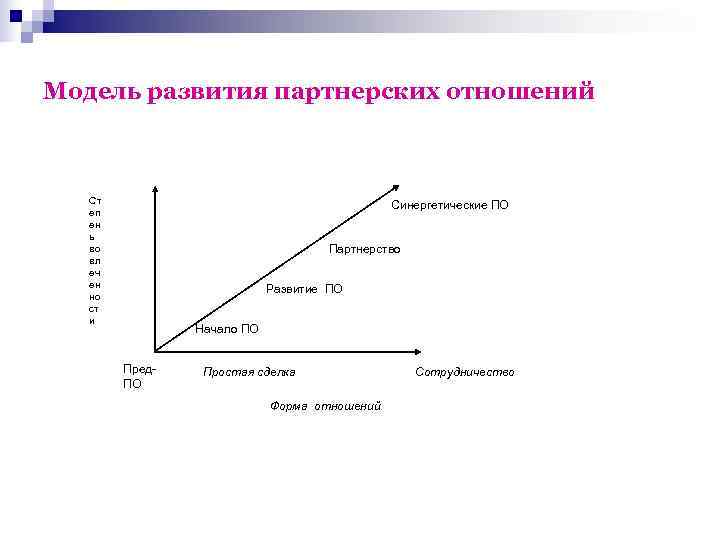 Модель развития партнерских отношений

Степень вовлеченности

Синергетические ПО

Партнерство

Развитие ПО

Начало ПО

Пред-ПО

Простая сделка

Сотрудничество

Форма отношений